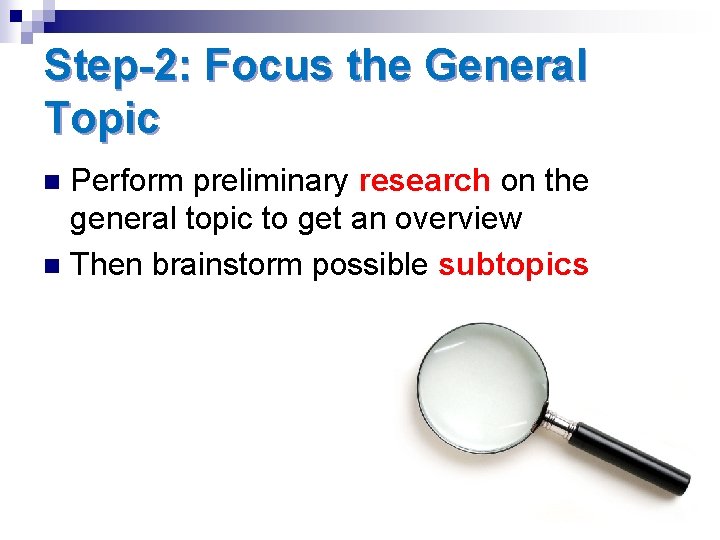 Step-2: Focus the General Topic

■ Perform preliminary research on the general topic to get an overview
■ Then brainstorm possible subtopics